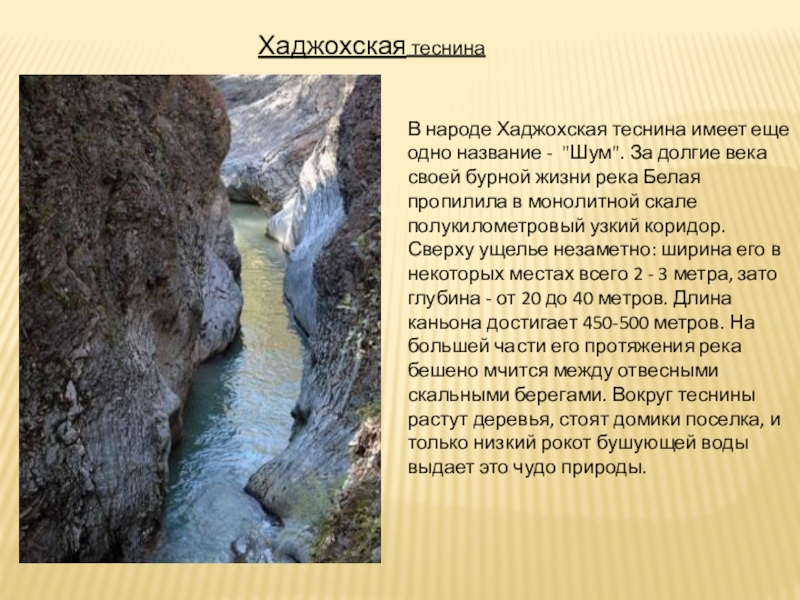 Хаджохская теснина

В народе Хаджохская теснина имеет еще одно название - "Шум". За долгие века своей бурной жизни река Белая пропилила в монолитной скале полукилометровый узкий коридор. Сверху ущелье незаметно: ширина его в некоторых местах всего 2 - 3 метра, зато глубина - от 20 до 40 метров. Длина каньона достигает 450-500 метров. На большей части его протяжения река бешено мчится между отвесными скальными берегами. Вокруг теснины растут деревья, стоят домики поселка, и только низкий рокот бушующей воды выдает это чудо природы.